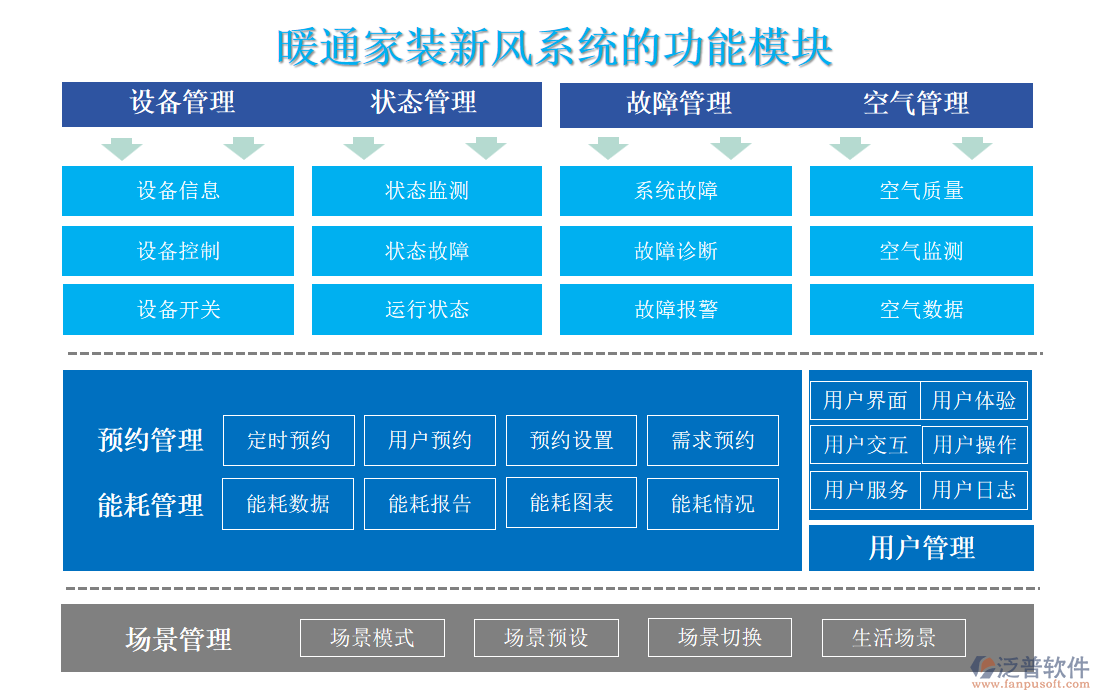 暖通家装新风系统的功能模块

设备管理 状态管理 故障管理 空气管理

设备信息
设备控制
设备开关

状态监测
状态故障
运行状态

系统故障
故障诊断
故障报警

空气质量
空气监测
空气数据

预约管理 定时预约 用户预约 预约设置 需求预约
能耗管理 能耗数据 能耗报告 能耗图表 能耗情况

用户界面 用户体验
用户交互 用户操作
用户服务 用户日志
用户管理

场景管理 场景模式 场景预设 场景切换 生活场景

泛普软件
www.fanpusoft.com